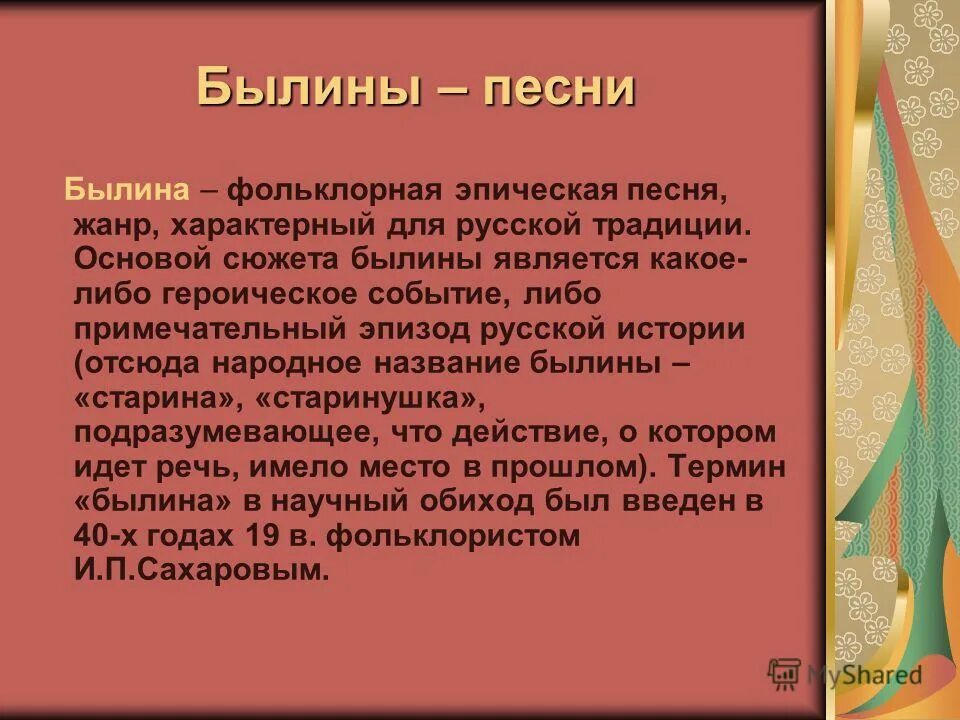 Былины – песни

Былина – фольклорная эпическая песня, жанр, характерный для русской традиции. Основой сюжета былины является какое-либо героическое событие, либо примечательный эпизод русской истории (отсюда народное название былины – «старина», «старинушка», подразумевающее, что действие, о котором идет речь, имело место в прошлом). Термин «былина» в научный обиход был введен в 40-х годах 19 в. фольклористом И.П.Сахаровым.

MyShared